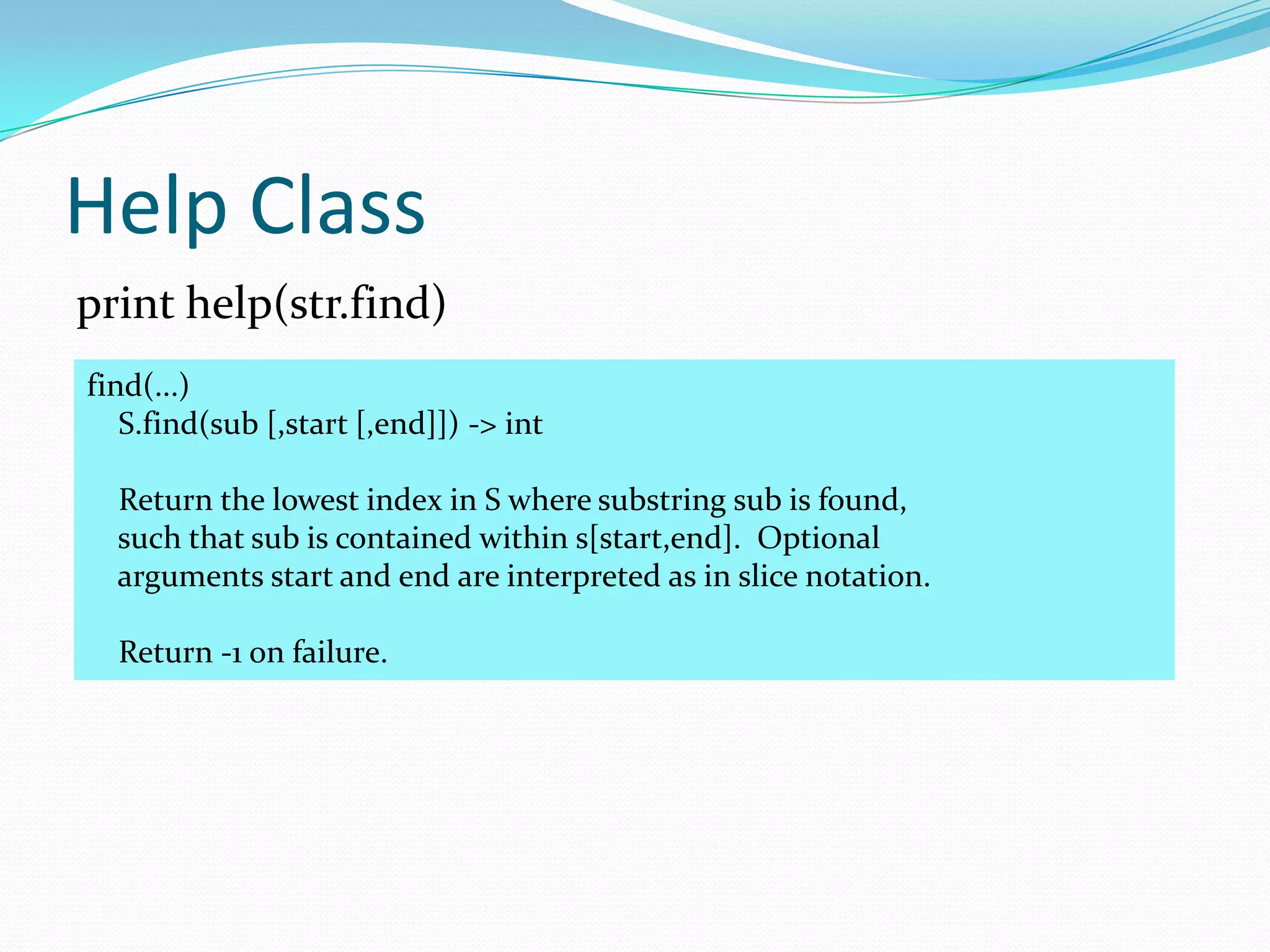 Help Class

print help(str.find)

find(...)
S.find(sub [,start [,end]]) -> int

Return the lowest index in S where substring sub is found, such that sub is contained within s[start,end]. Optional arguments start and end are interpreted as in slice notation.

Return -1 on failure.